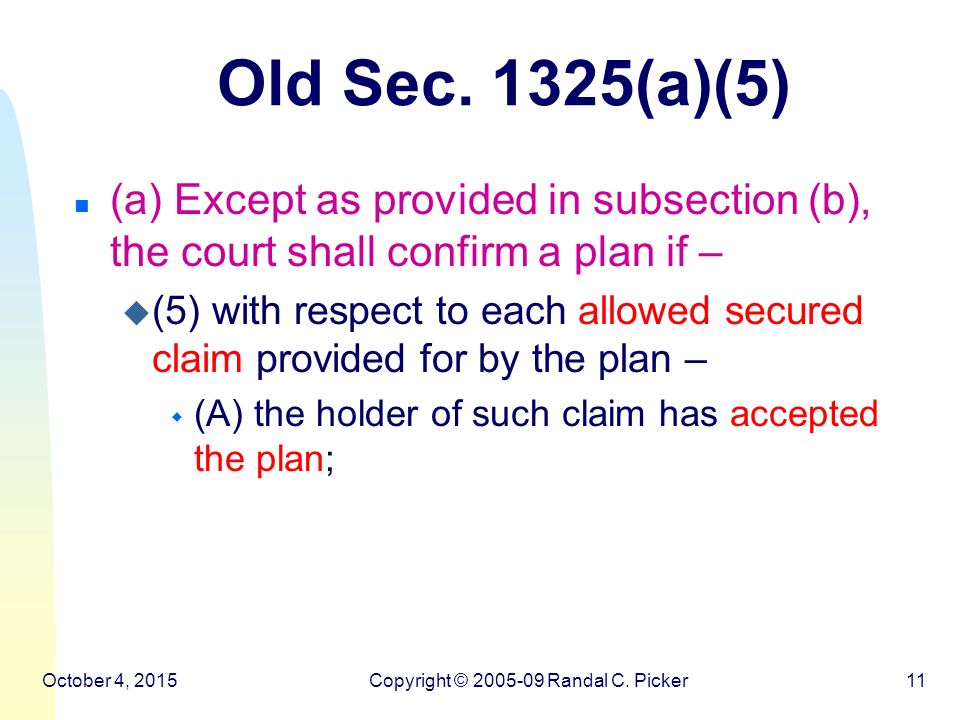 Old Sec. 1325(a)(5)

(a) Except as provided in subsection (b), the court shall confirm a plan if –

(5) with respect to each allowed secured claim provided for by the plan –

(A) the holder of such claim has accepted the plan;

October 4, 2015

Copyright © 2005-09 Randal C. Picker

11